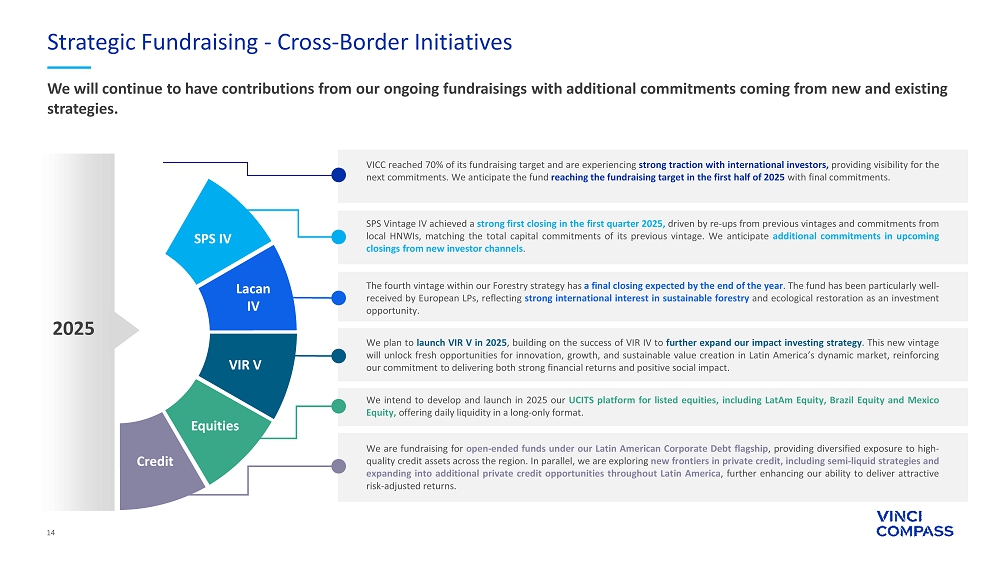 Strategic Fundraising - Cross-Border Initiatives

We will continue to have contributions from our ongoing fundraisings with additional commitments coming from new and existing strategies.

2025

SPS IV

Lacan IV

VIR V

Equities

Credit

VICC reached 70% of its fundraising target and are experiencing strong traction with international investors, providing visibility for the next commitments. We anticipate the fund reaching the fundraising target in the first half of 2025 with final commitments.

SPS Vintage IV achieved a strong first closing in the first quarter 2025, driven by re-ups from previous vintages and commitments from local HNWIs, matching the total capital commitments of its previous vintage. We anticipate additional commitments in upcoming closings from new investor channels.

The fourth vintage within our Forestry strategy has a final closing expected by the end of the year. The fund has been particularly well-received by European LPs, reflecting strong international interest in sustainable forestry and ecological restoration as an investment opportunity.

We plan to launch VIR V in 2025, building on the success of VIR IV to further expand our impact investing strategy. This new vintage will unlock fresh opportunities for innovation, growth, and sustainable value creation in Latin America's dynamic market, reinforcing our commitment to delivering both strong financial returns and positive social impact.

We intend to develop and launch in 2025 our UCITS platform for listed equities, including LatAm Equity, Brazil Equity and Mexico Equity, offering daily liquidity in a long-only format.

We are fundraising for open-ended funds under our Latin American Corporate Debt flagship, providing diversified exposure to high-quality credit assets across the region. In parallel, we are exploring new frontiers in private credit, including semi-liquid strategies and expanding into additional private credit opportunities throughout Latin America, further enhancing our ability to deliver attractive risk-adjusted returns.

14

VINCI COMPASS